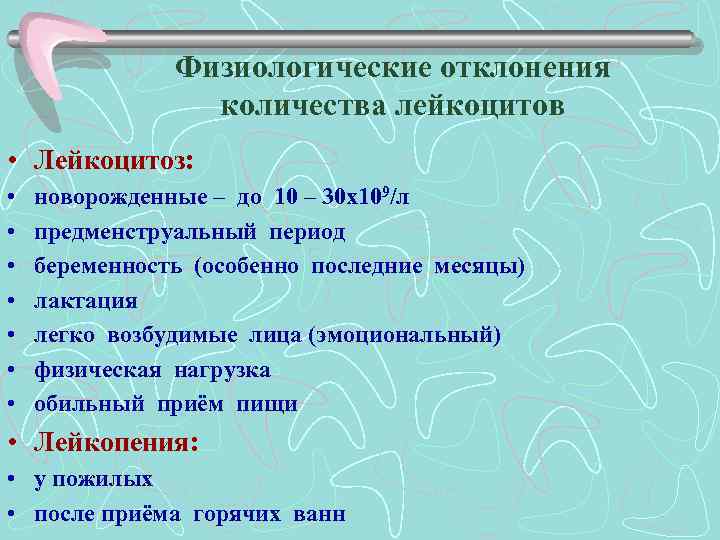 Физиологические отклонения количества лейкоцитов

• Лейкоцитоз:
• новорожденные – до 10 – 30х$10^9$/л
• предменструальный период
• беременность (особенно последние месяцы)
• лактация
• легко возбудимые лица (эмоциональный)
• физическая нагрузка
• обильный приём пищи
• Лейкопения:
• у пожилых
• после приёма горячих ванн